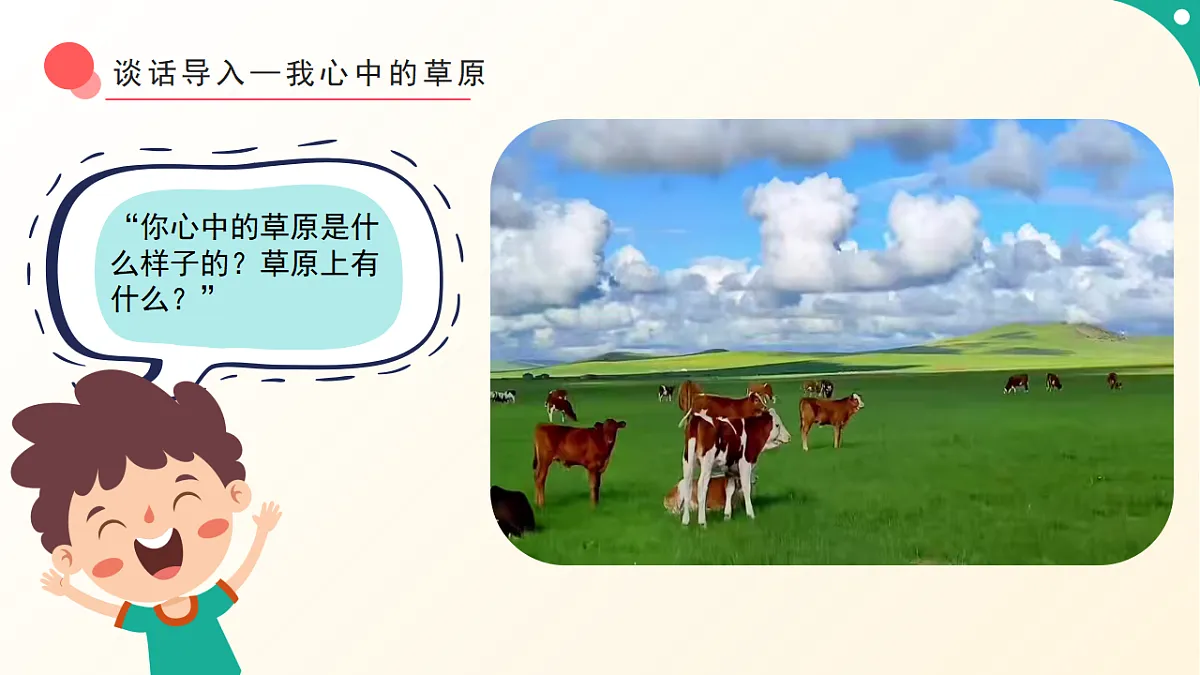 谈话导入—我心中的草原

“你心中的草原是什么样子的？草原上有什么？”